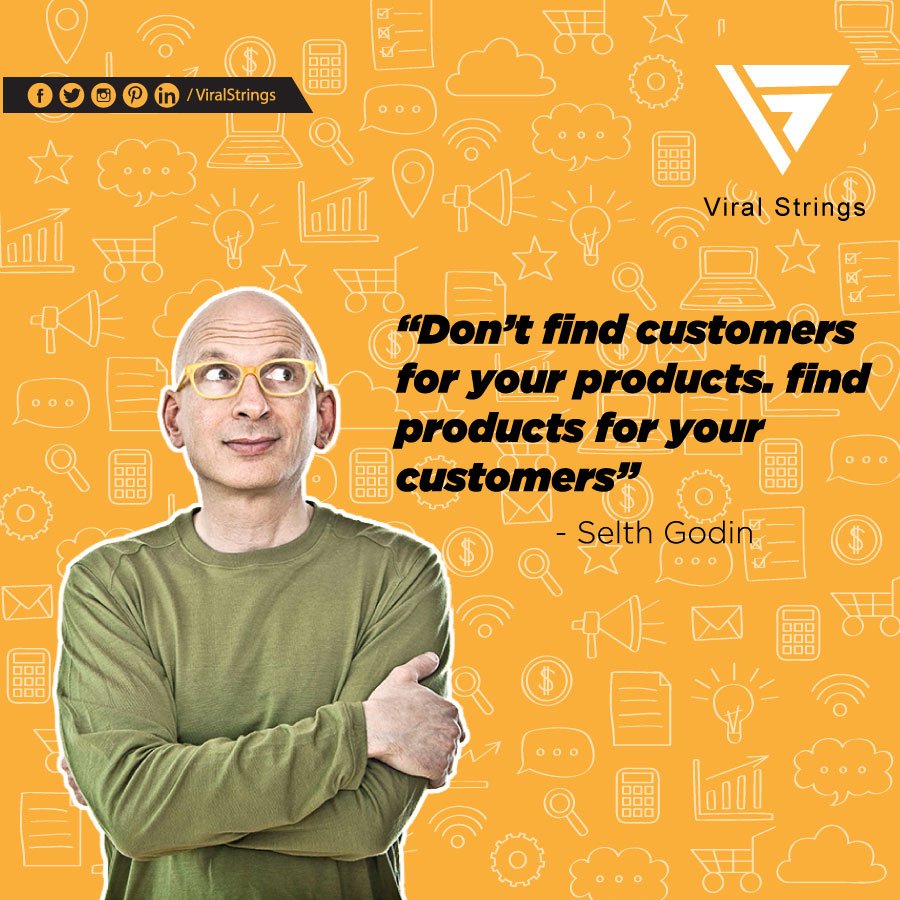 / ViralStrings

Viral Strings

“Don’t find customers for your products. find products for your customers”

- Selth Godin